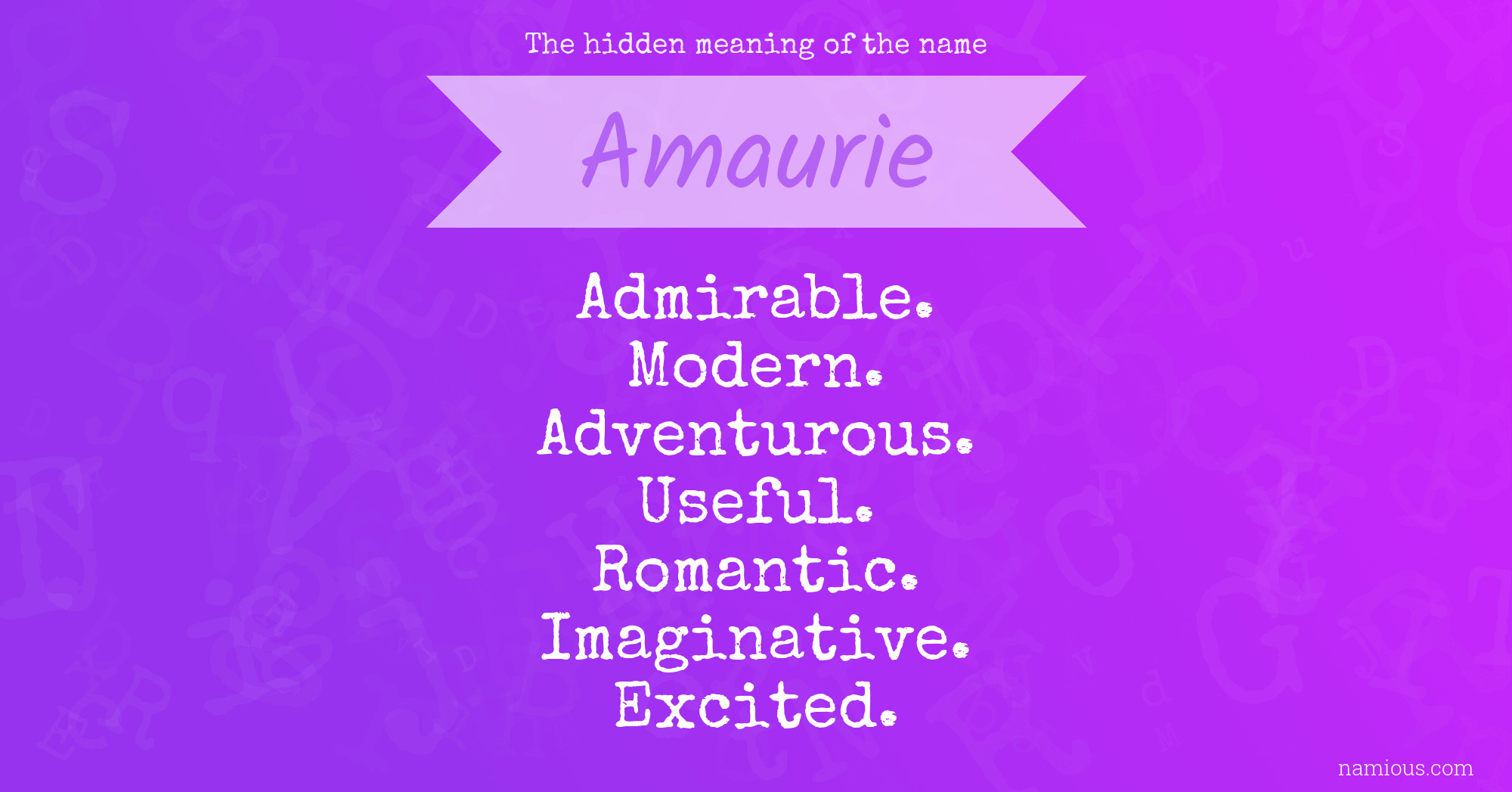 The hidden meaning of the name

Amaurie

Admirable.
Modern.
Adventurous.
Useful.
Romantic.
Imaginative.
Excited.

namious.com